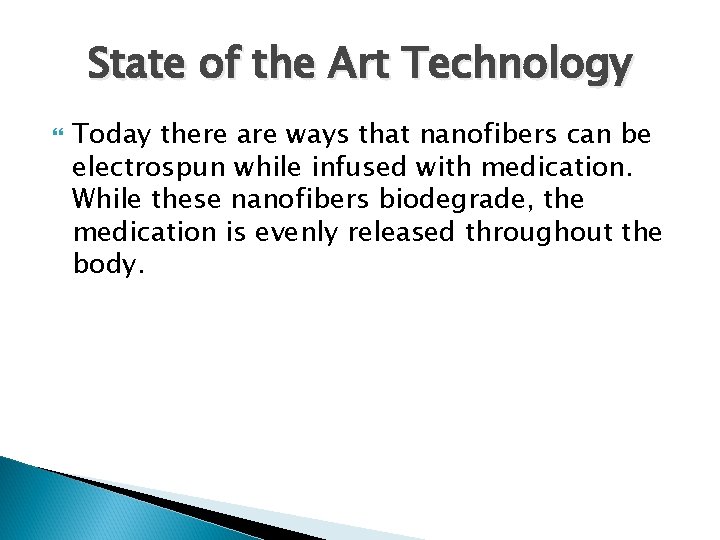 State of the Art Technology

Today there are ways that nanofibers can be electrospun while infused with medication. While these nanofibers biodegrade, the medication is evenly released throughout the body.